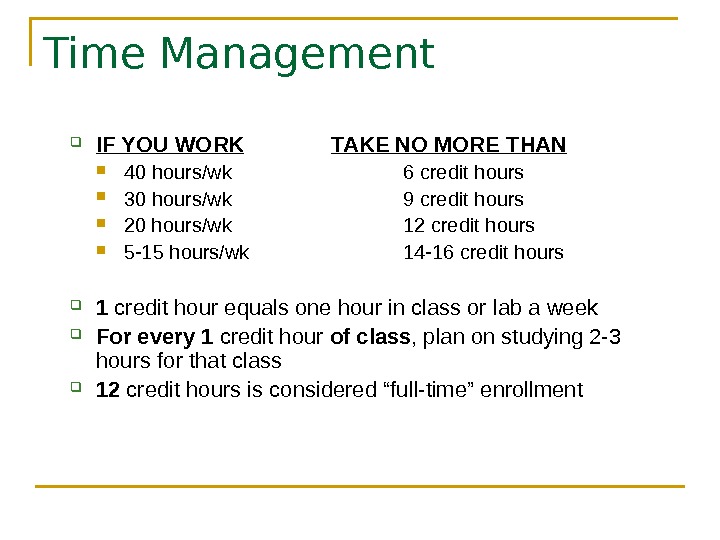 Time Management

| IF YOU WORK | TAKE NO MORE THAN |
|---|---|
| 40 hours/wk | 6 credit hours |
| 30 hours/wk | 9 credit hours |
| 20 hours/wk | 12 credit hours |
| 5-15 hours/wk | 14-16 credit hours |

1 credit hour equals one hour in class or lab a week

For every 1 credit hour of class, plan on studying 2-3 hours for that class

12 credit hours is considered “full-time” enrollment